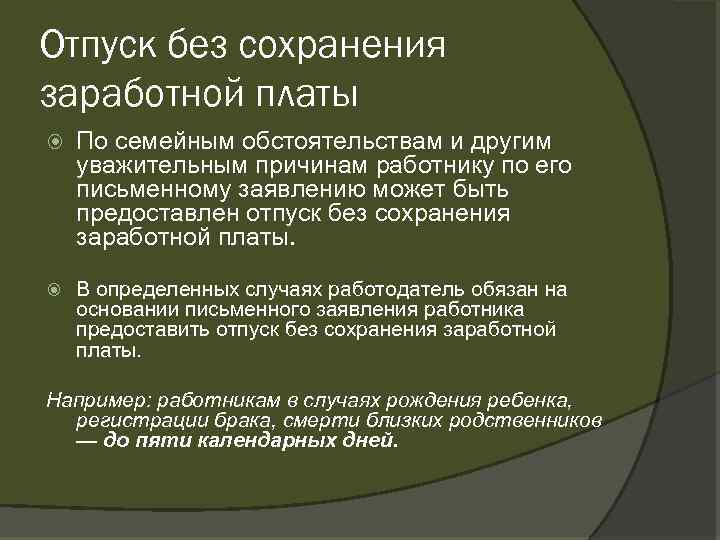 Отпуск без сохранения заработной платы

По семейным обстоятельствам и другим уважительным причинам работнику по его письменному заявлению может быть предоставлен отпуск без сохранения заработной платы.

В определенных случаях работодатель обязан на основании письменного заявления работника предоставить отпуск без сохранения заработной платы.

Например: работникам в случаях рождения ребенка, регистрации брака, смерти близких родственников — до пяти календарных дней.